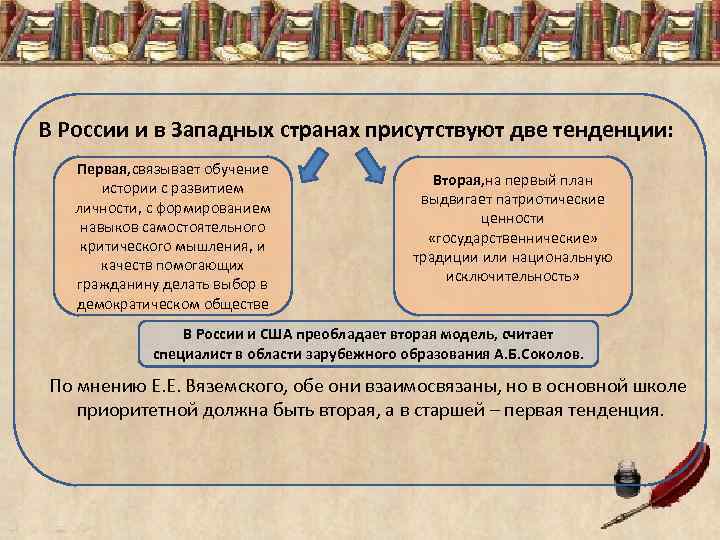 В России и в Западных странах присутствуют две тенденции:

Первая, связывает обучение истории с развитием личности, с формированием навыков самостоятельного критического мышления, и качеств помогающих гражданину делать выбор в демократическом обществе

Вторая, на первый план выдвигает патриотические ценности «государственнические» традиции или национальную исключительность»

В России и США преобладает вторая модель, считает специалист в области зарубежного образования А.Б.Соколов.

По мнению Е.Е. Вяземского, обе они взаимосвязаны, но в основной школе приоритетной должна быть вторая, а в старшей – первая тенденция.